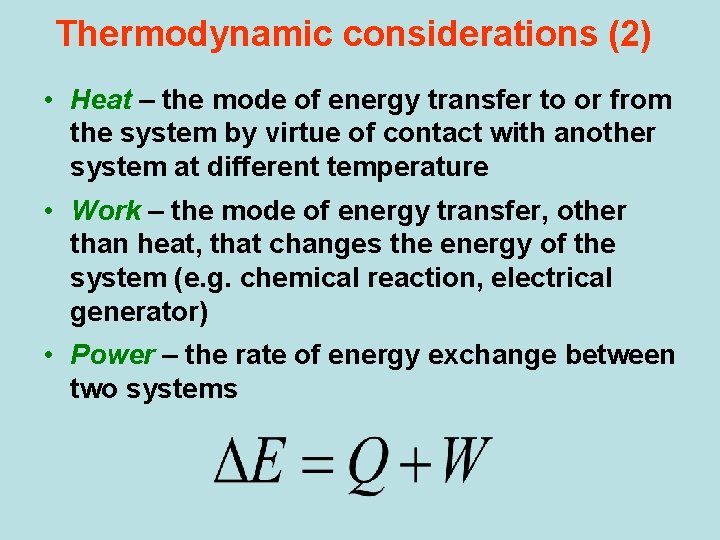 Thermodynamic considerations (2)

• Heat – the mode of energy transfer to or from the system by virtue of contact with another system at different temperature

• Work – the mode of energy transfer, other than heat, that changes the energy of the system (e.g. chemical reaction, electrical generator)

• Power – the rate of energy exchange between two systems

$\Delta E = Q + W$